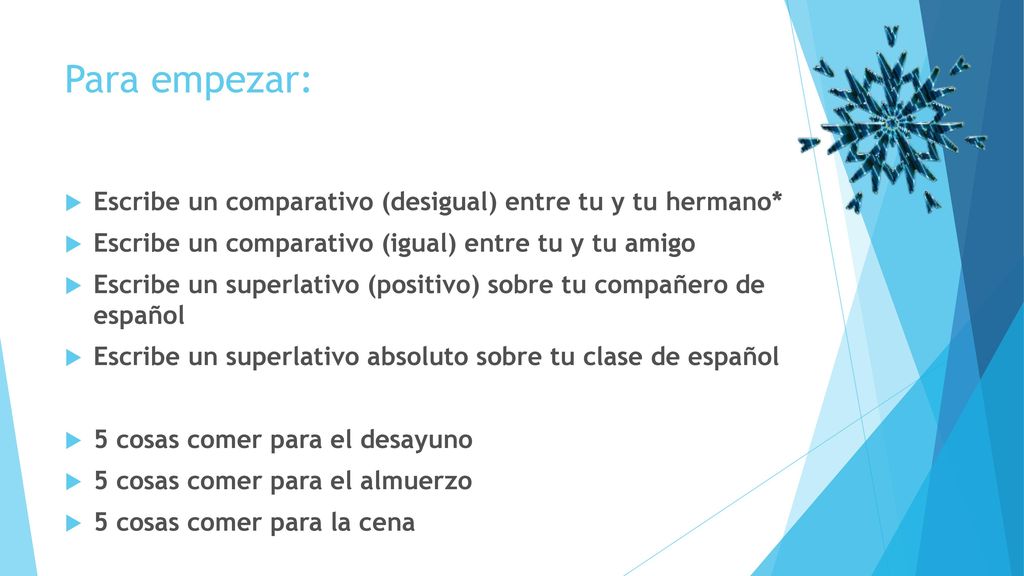 Para empezar:

Escribe un comparativo (desigual) entre tu y tu hermano*

Escribe un comparativo (igual) entre tu y tu amigo

Escribe un superlativo (positivo) sobre tu compañero de español

Escribe un superlativo absoluto sobre tu clase de español

5 cosas comer para el desayuno

5 cosas comer para el almuerzo

5 cosas comer para la cena